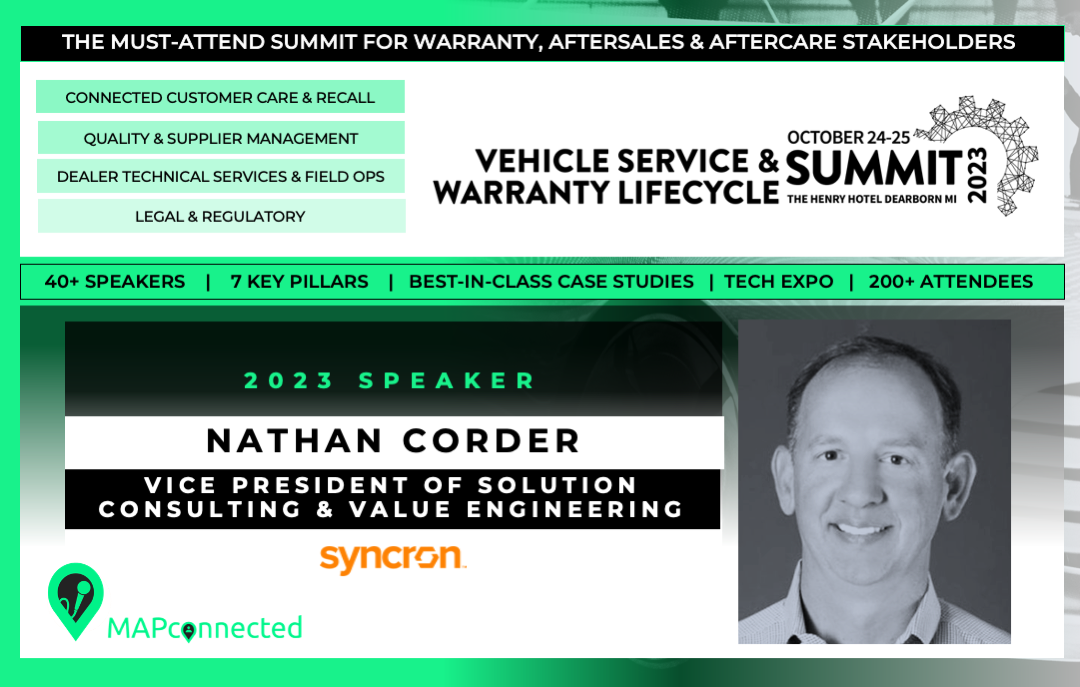 THE MUST-ATTEND SUMMIT FOR WARRANTY, AFTERSALES & AFTERCARE STAKEHOLDERS

CONNECTED CUSTOMER CARE & RECALL

QUALITY & SUPPLIER MANAGEMENT

DEALER TECHNICAL SERVICES & FIELD OPS

LEGAL & REGULATORY

VEHICLE SERVICE & WARRANTY LIFECYCLE

OCTOBER 24-25

SUMMIT

2023

THE HENRY HOTEL DEARBORN MI

40+ SPEAKERS | 7 KEY PILLARS | BEST-IN-CLASS CASE STUDIES | TECH EXPO | 200+ ATTENDEES

2023 SPEAKER

NATHAN CORDER

VICE PRESIDENT OF SOLUTION CONSULTING & VALUE ENGINEERING

syncron.

MAPconnected